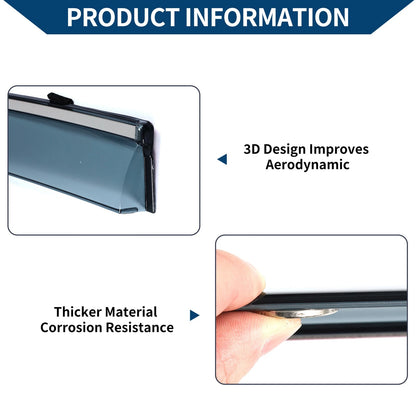 PRODUCT INFORMATION

3D Design Improves Aerodynamic

Thicker Material Corrosion Resistance